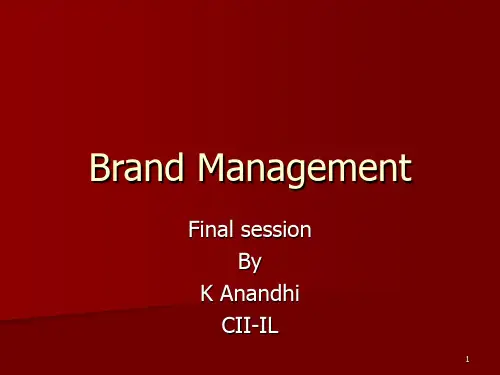 Brand Management

Final session
By
K Anandhi
CII-IL

1